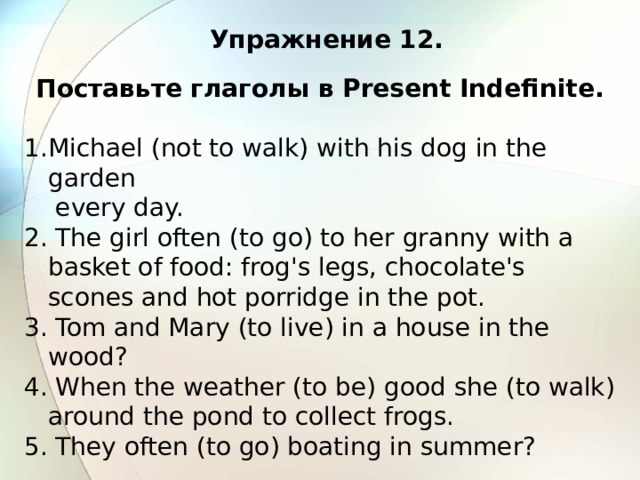 Упражнение 12.

Поставьте глаголы в Present Indefinite.

1.Michael (not to walk) with his dog in the garden every day.
2. The girl often (to go) to her granny with a basket of food: frog's legs, chocolate's scones and hot porridge in the pot.
3. Tom and Mary (to live) in a house in the wood?
4. When the weather (to be) good she (to walk) around the pond to collect frogs.
5. They often (to go) boating in summer?